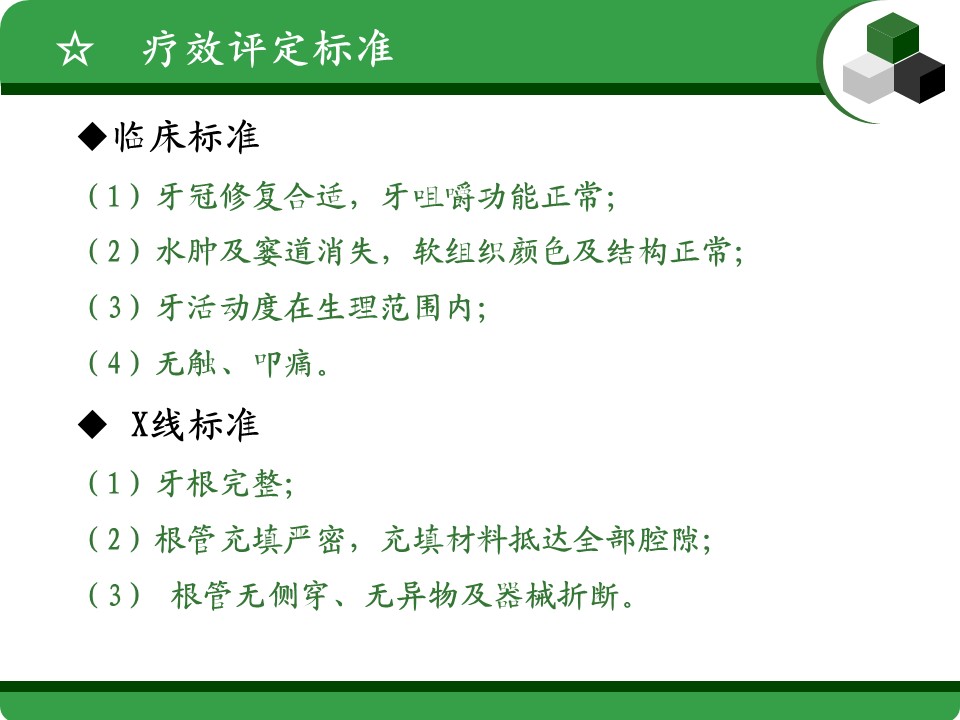 ☆ 疗效评定标准

◆临床标准

（1）牙冠修复合适，牙咀嚼功能正常；

（2）水肿及窦道消失，软组织颜色及结构正常；

（3）牙活动度在生理范围内；

（4）无触、叩痛。

◆ X线标准

（1）牙根完整；

（2）根管充填严密，充填材料抵达全部腔隙；

（3） 根管无侧穿、无异物及器械折断。